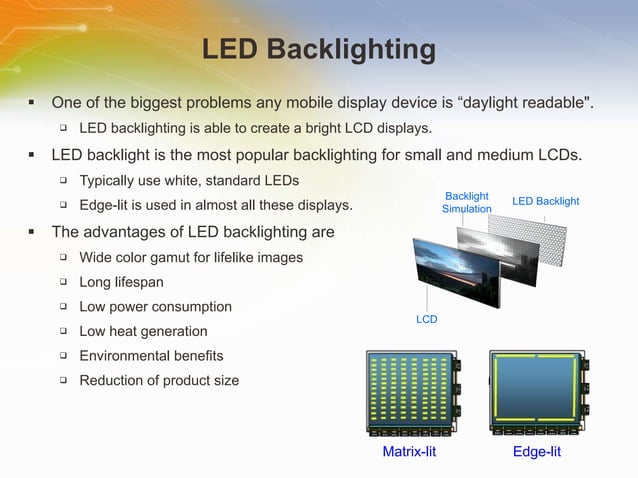 LED Backlighting

▪ One of the biggest problems any mobile display device is “daylight readable".

❑ LED backlighting is able to create a bright LCD displays.

▪ LED backlight is the most popular backlighting for small and medium LCDs.

❑ Typically use white, standard LEDs

❑ Edge-lit is used in almost all these displays.

▪ The advantages of LED backlighting are

❑ Wide color gamut for lifelike images

❑ Long lifespan

❑ Low power consumption

❑ Low heat generation

❑ Environmental benefits

❑ Reduction of product size

Backlight Simulation

LED Backlight

LCD

Matrix-lit

Edge-lit